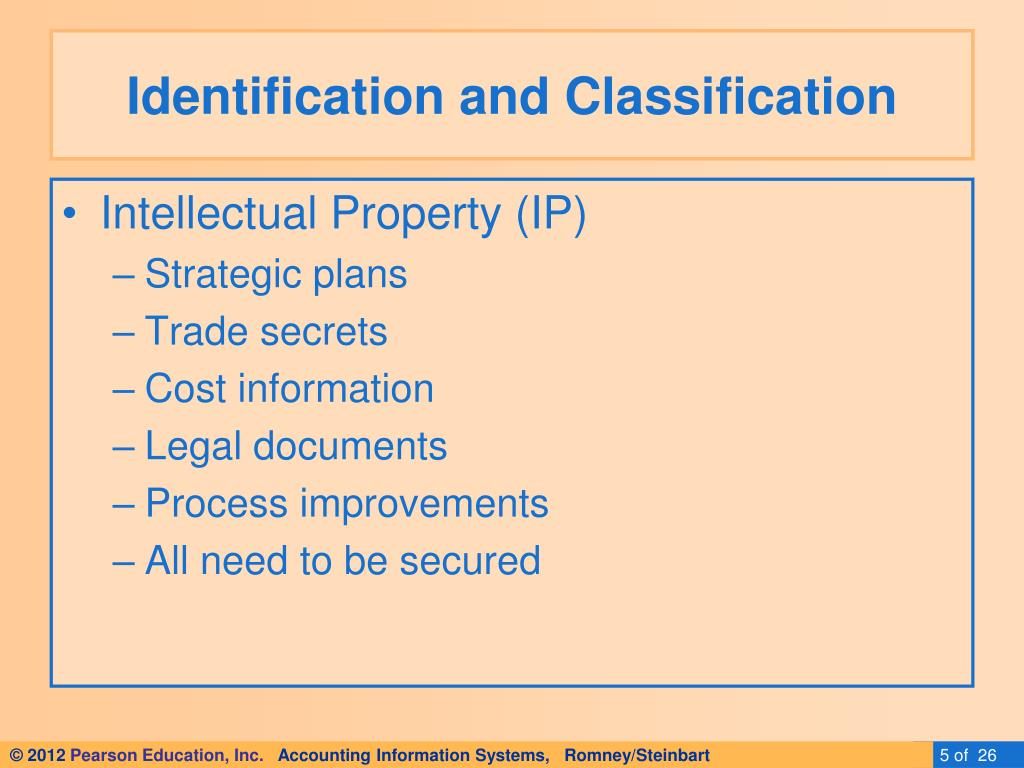 Identification and Classification

• Intellectual Property (IP)
– Strategic plans
– Trade secrets
– Cost information
– Legal documents
– Process improvements
– All need to be secured

© 2012 Pearson Education, Inc. Accounting Information Systems, Romney/Steinbart

5 of 26